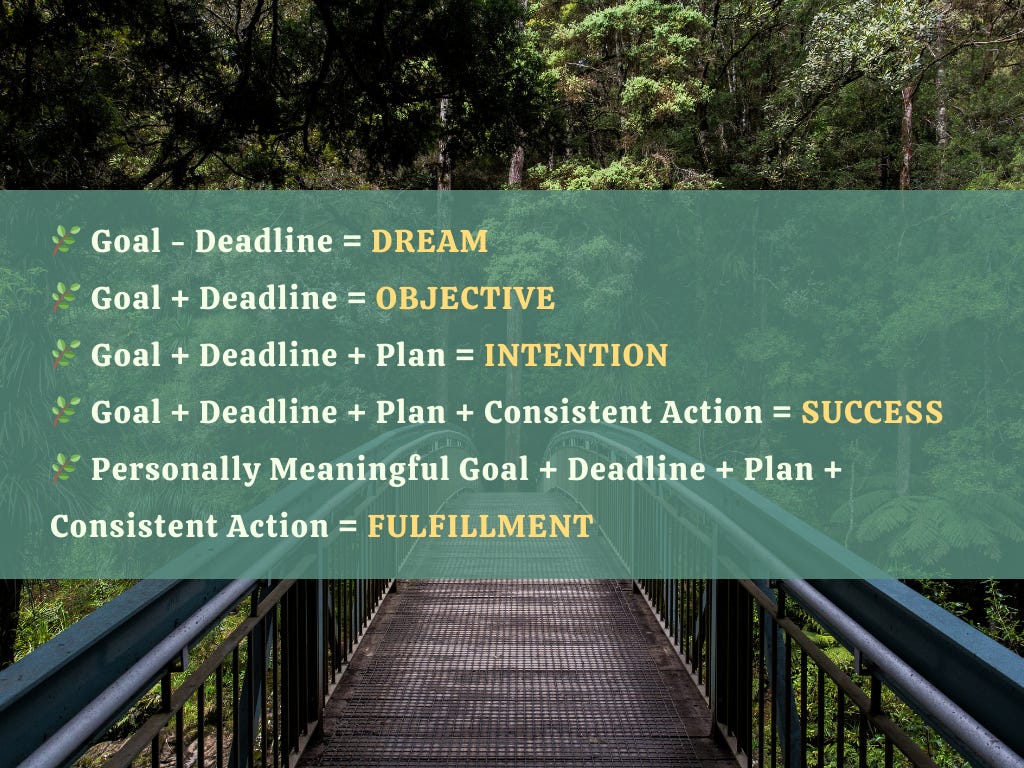 🌿 Goal – Deadline = DREAM

🌿 Goal + Deadline = OBJECTIVE

🌿 Goal + Deadline + Plan = INTENTION

🌿 Goal + Deadline + Plan + Consistent Action = SUCCESS

🌿 Personally Meaningful Goal + Deadline + Plan + Consistent Action = FULFILLMENT